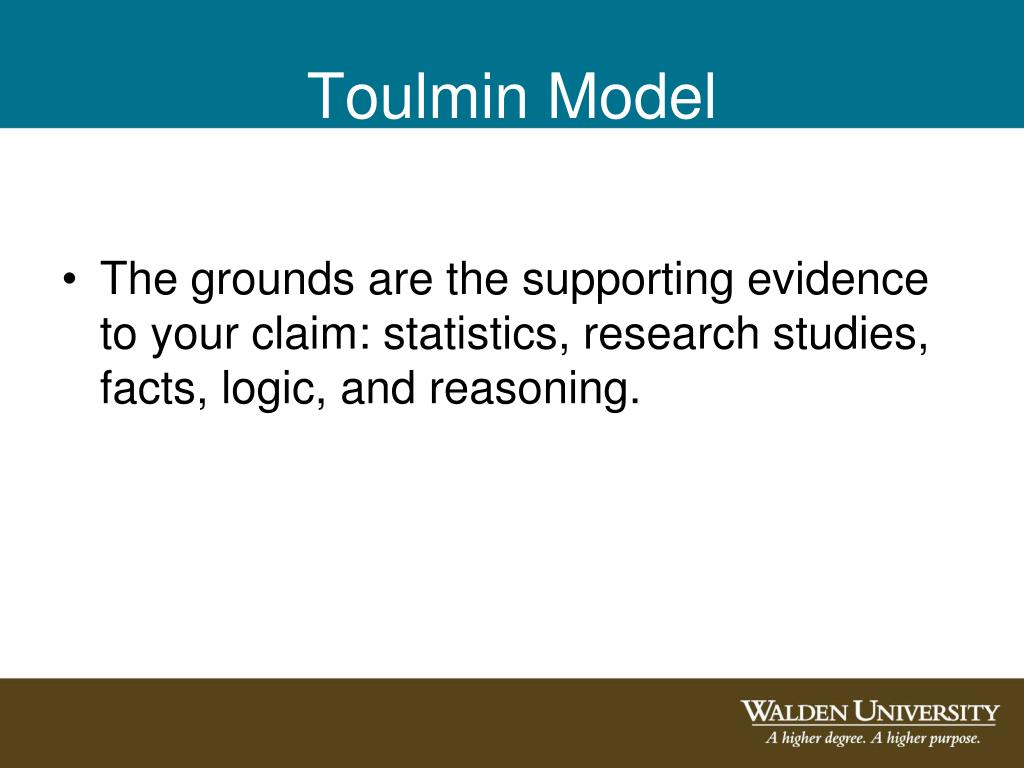 Toulmin Model

• The grounds are the supporting evidence to your claim: statistics, research studies, facts, logic, and reasoning.

WALDEN UNIVERSITY
A higher degree. A higher purpose.